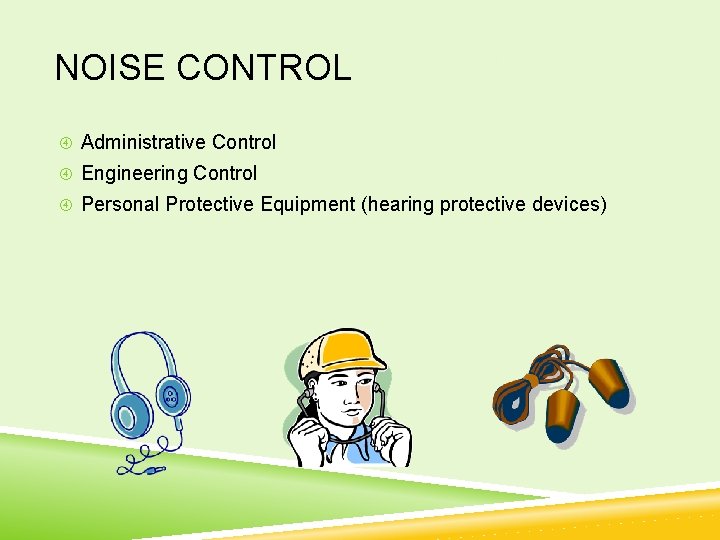 NOISE CONTROL

Administrative Control

Engineering Control

Personal Protective Equipment (hearing protective devices)